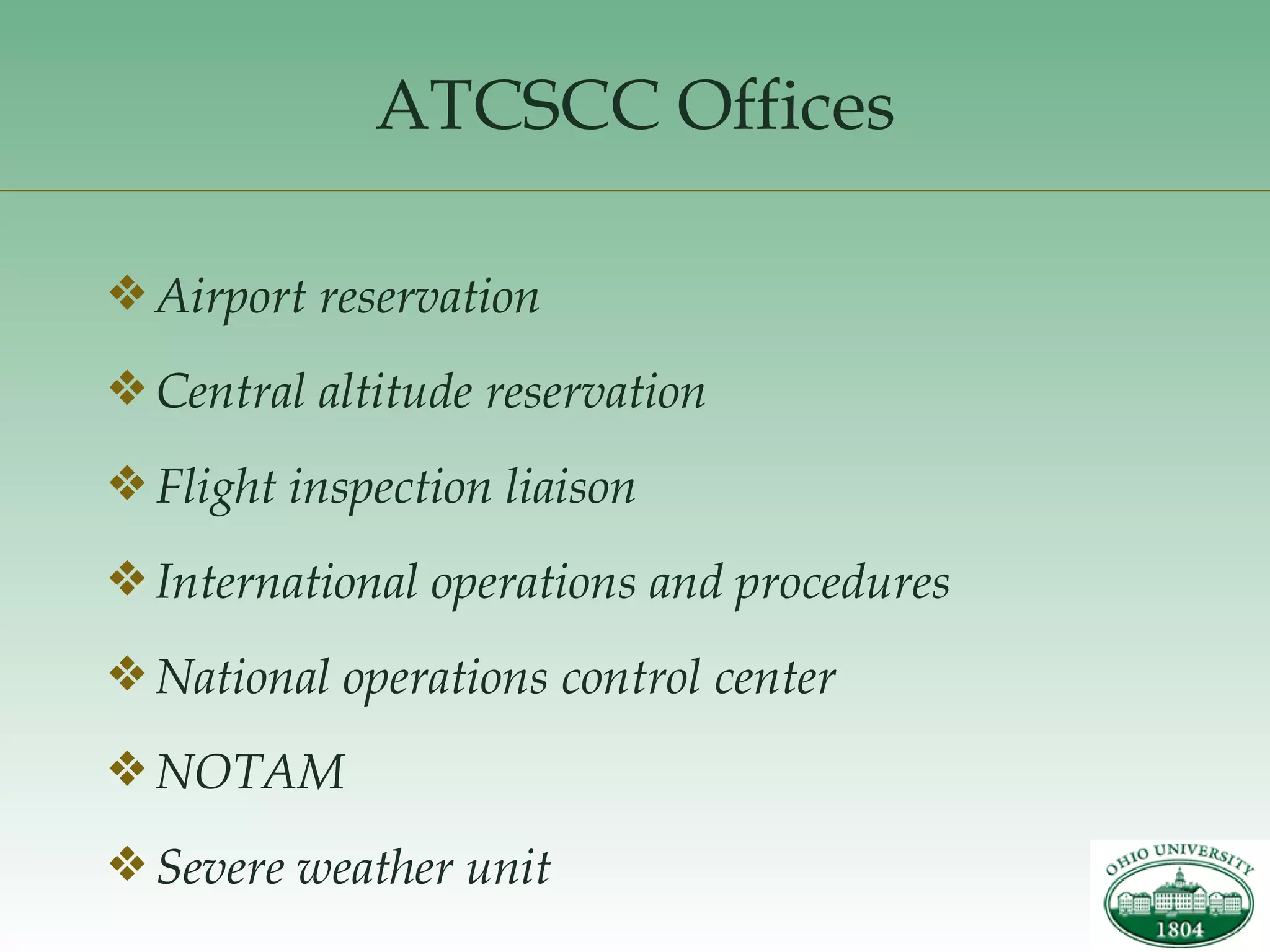 ATCSCC Offices

❖ Airport reservation

❖ Central altitude reservation

❖ Flight inspection liaison

❖ International operations and procedures

❖ National operations control center

❖ NOTAM

❖ Severe weather unit

OHIO UNIVERSITY
1804